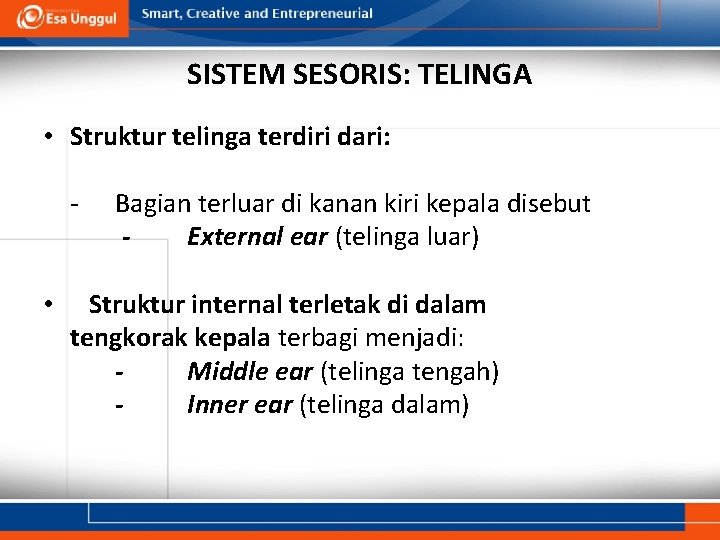 Esa Unggul
Smart, Creative and Entrepreneurial

SISTEM SESORIS: TELINGA

• Struktur telinga terdiri dari:

- Bagian terluar di kanan kiri kepala disebut
- External ear (telinga luar)

• Struktur internal terletak di dalam tengkorak kepala terbagi menjadi:
- Middle ear (telinga tengah)
- Inner ear (telinga dalam)